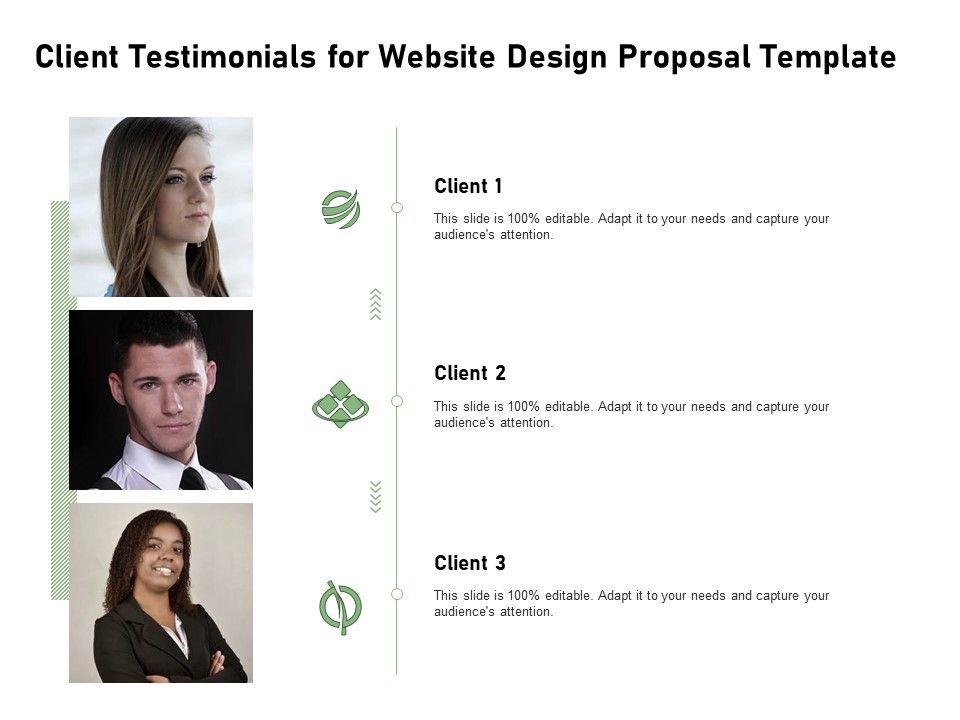 Client Testimonials for Website Design Proposal Template

Client 1

This slide is 100% editable. Adapt it to your needs and capture your audience's attention.

Client 2

This slide is 100% editable. Adapt it to your needs and capture your audience's attention.

Client 3

This slide is 100% editable. Adapt it to your needs and capture your audience's attention.